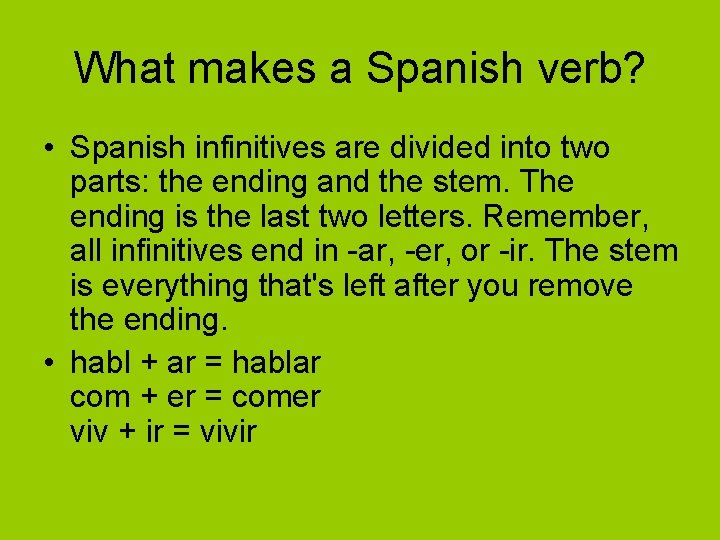 What makes a Spanish verb?

• Spanish infinitives are divided into two parts: the ending and the stem. The ending is the last two letters. Remember, all infinitives end in -ar, -er, or -ir. The stem is everything that's left after you remove the ending.

• habl + ar = hablar
com + er = comer
viv + ir = vivir